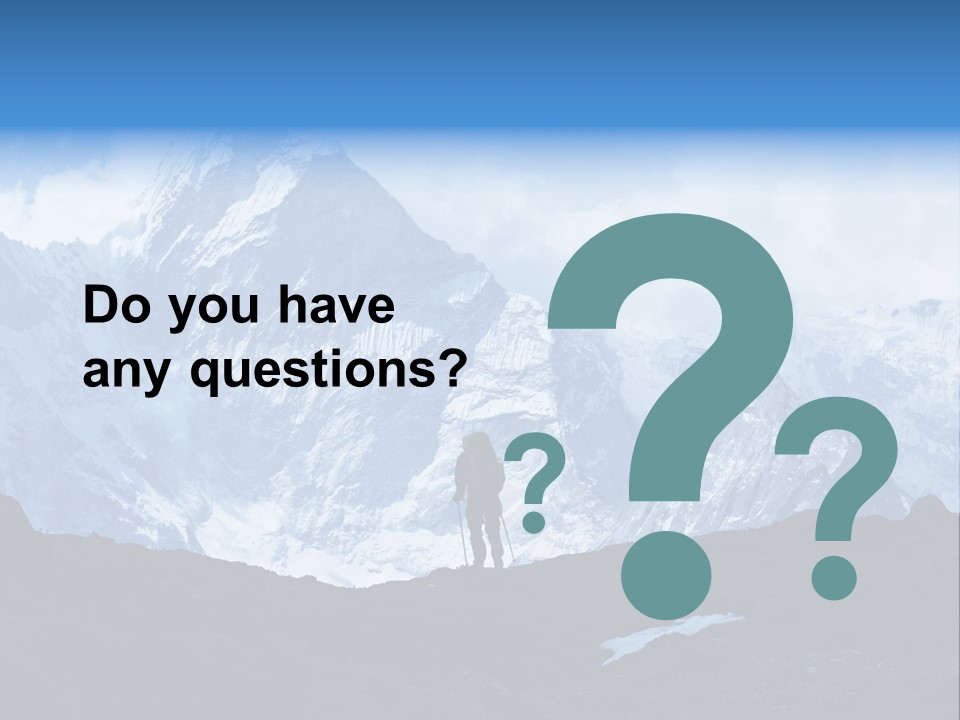 Do you have any questions?

?

?

?